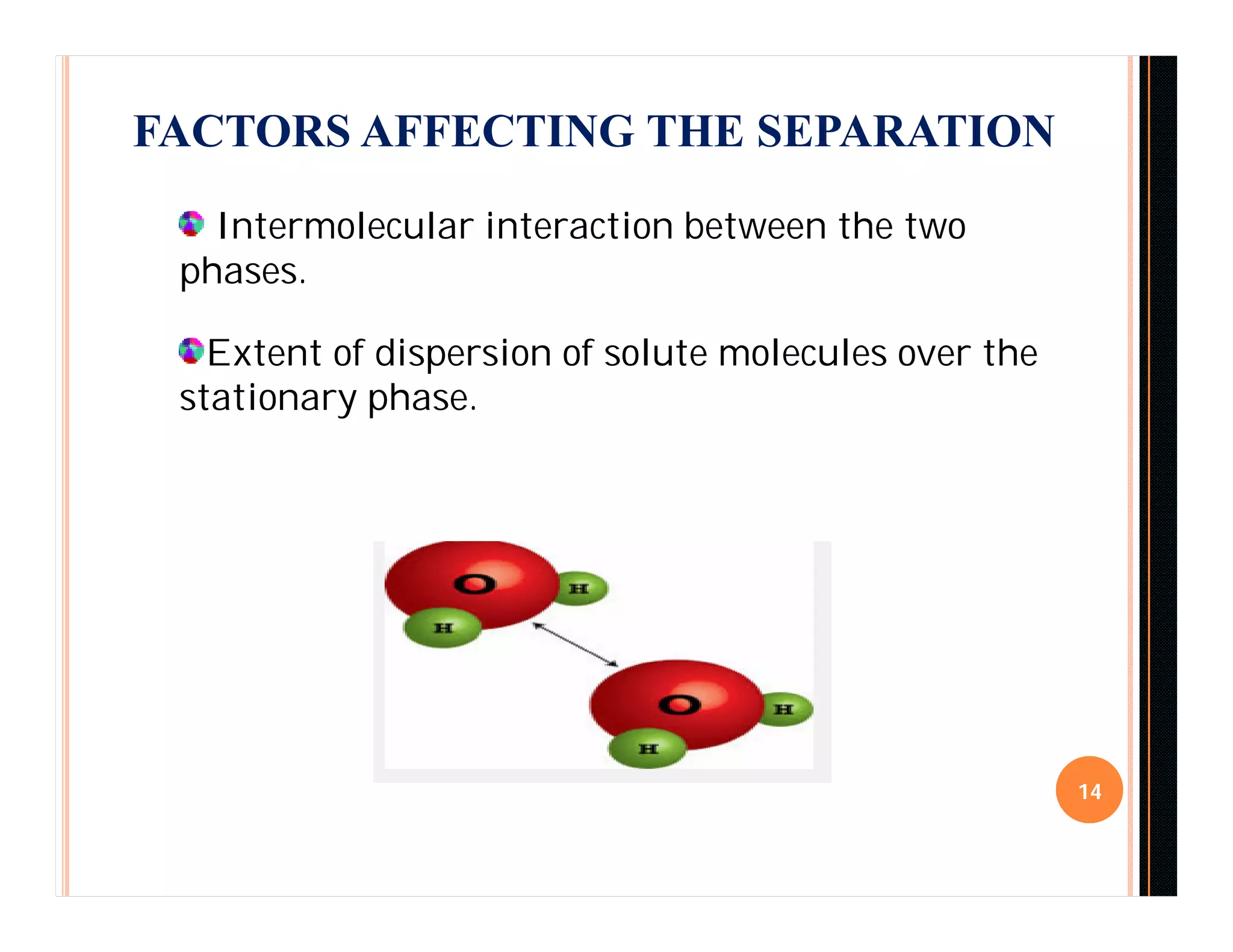 FACTORS AFFECTING THE SEPARATION

Intermolecular interaction between the two phases.

Extent of dispersion of solute molecules over the stationary phase.

O

H

H

O

H

H

14